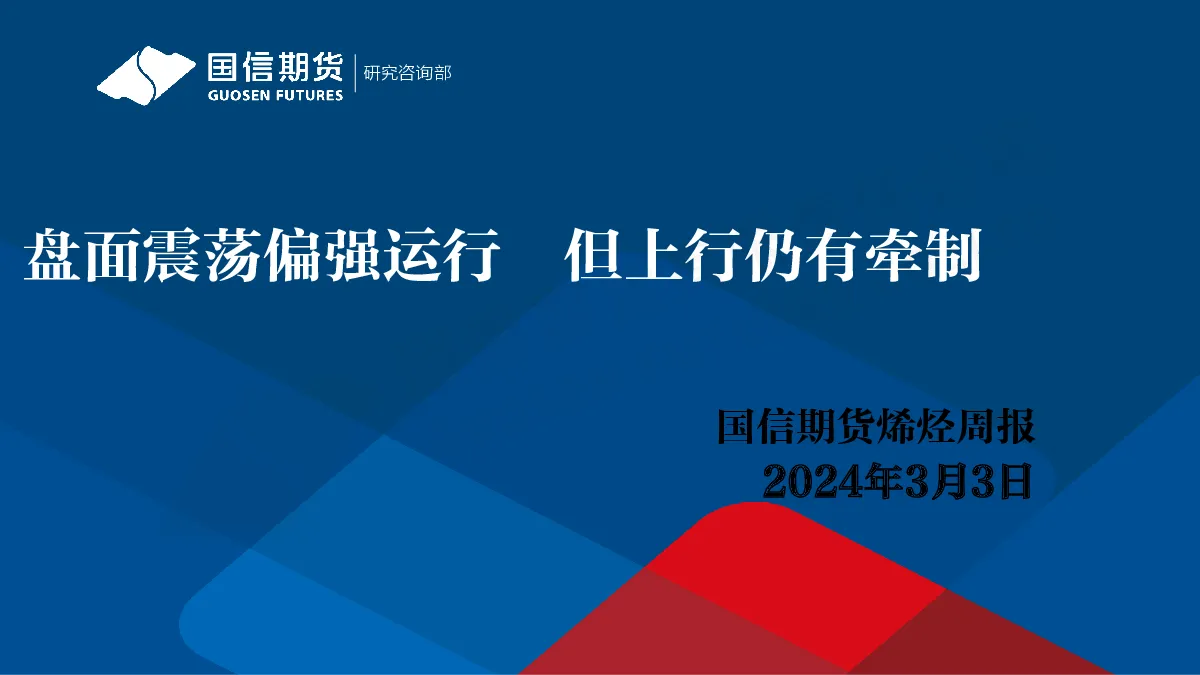 国信期货
GUOSEN FUTURES
研究咨询部

盘面震荡偏强运行　但上行仍有牵制

国信期货烯烃周报
2024年3月3日